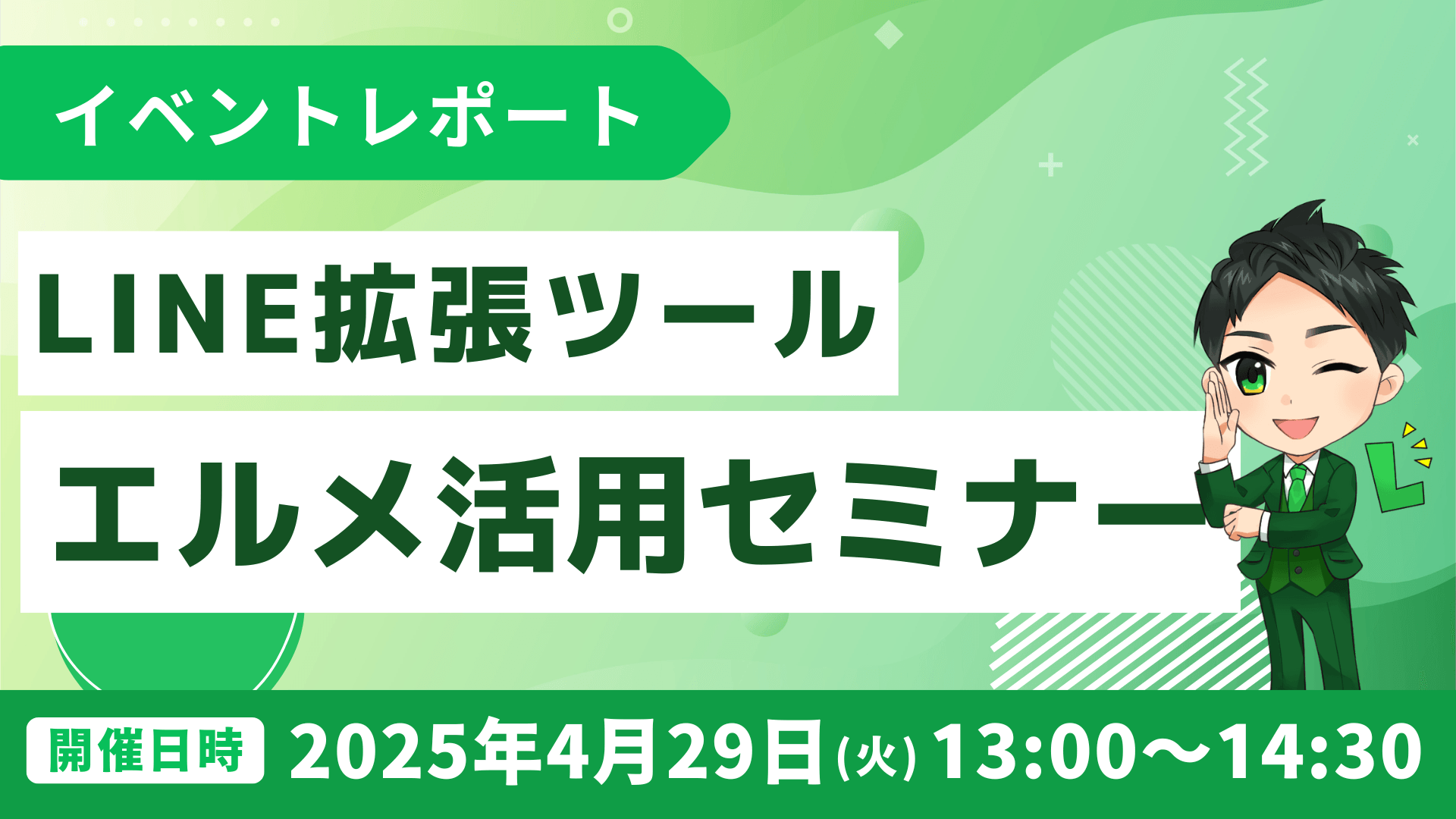 イベントレポート

LINE拡張ツール
エルメ活用セミナー

L

開催日時 2025年4月29日(火) 13:00〜14:30